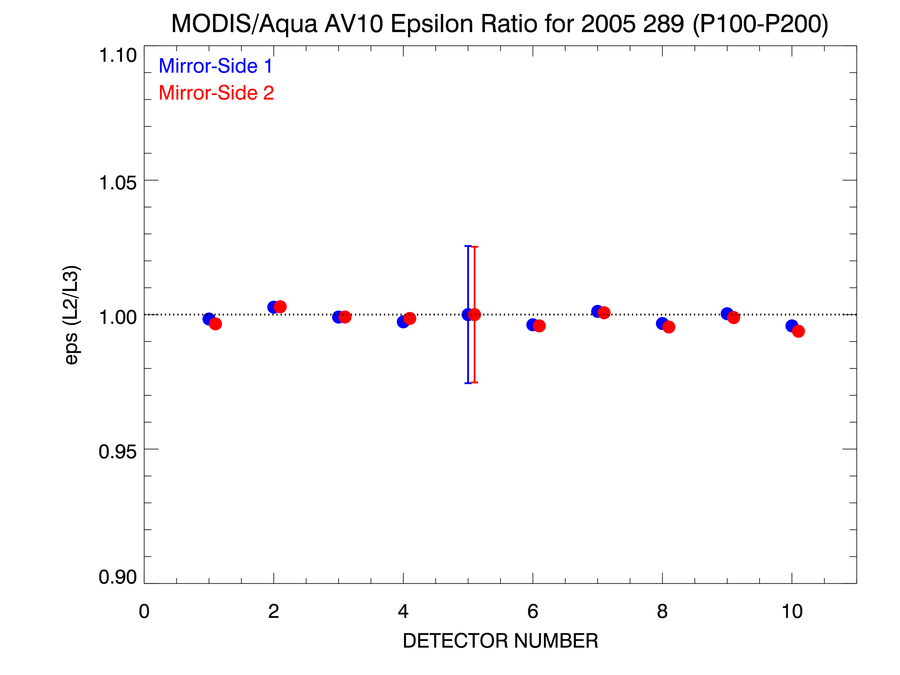 MODIS/Aqua AV10 Epsilon Ratio for 2005 289 (P100-P200)

Mirror-Side 1
Mirror-Side 2

eps (L2/L3)

1.10
1.05
1.00
0.95
0.90

0
2
4
6
8
10

DETECTOR NUMBER